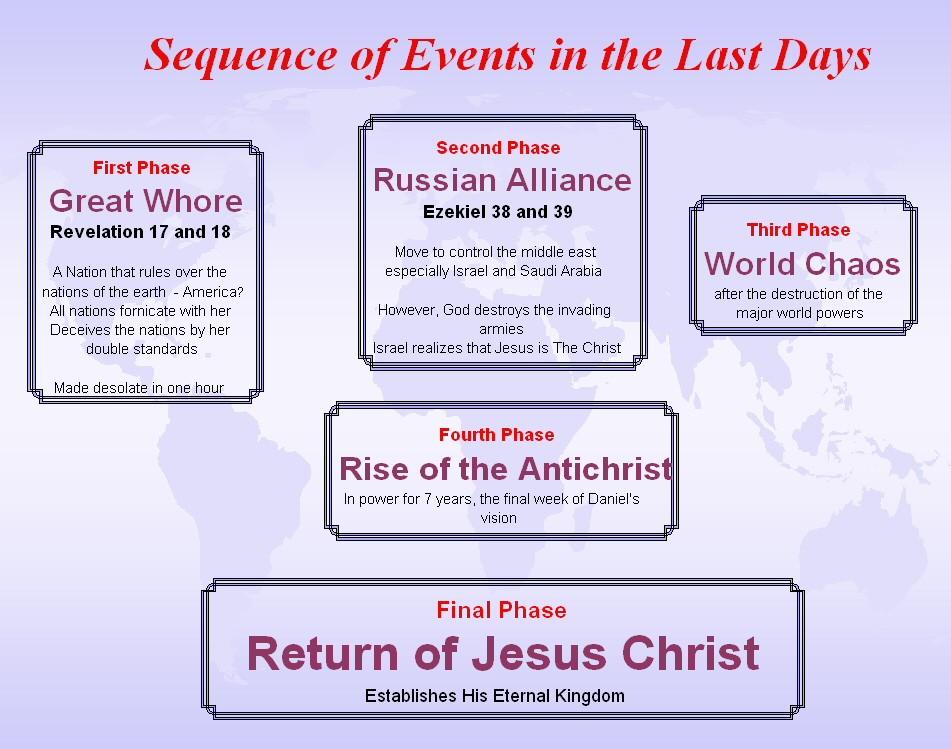 Sequence of Events in the Last Days

First Phase
Great Whore
Revelation 17 and 18

A Nation that rules over the nations of the earth - America?
All nations fornicate with her
Deceives the nations by her double standards

Made desolate in one hour

Second Phase
Russian Alliance
Ezekiel 38 and 39

Move to control the middle east especially Israel and Saudi Arabia

However, God destroys the invading armies
Israel realizes that Jesus is The Christ

Third Phase
World Chaos
after the destruction of the major world powers

Fourth Phase
Rise of the Antichrist
In power for 7 years, the final week of Daniel's vision

Final Phase
Return of Jesus Christ
Establishes His Eternal Kingdom